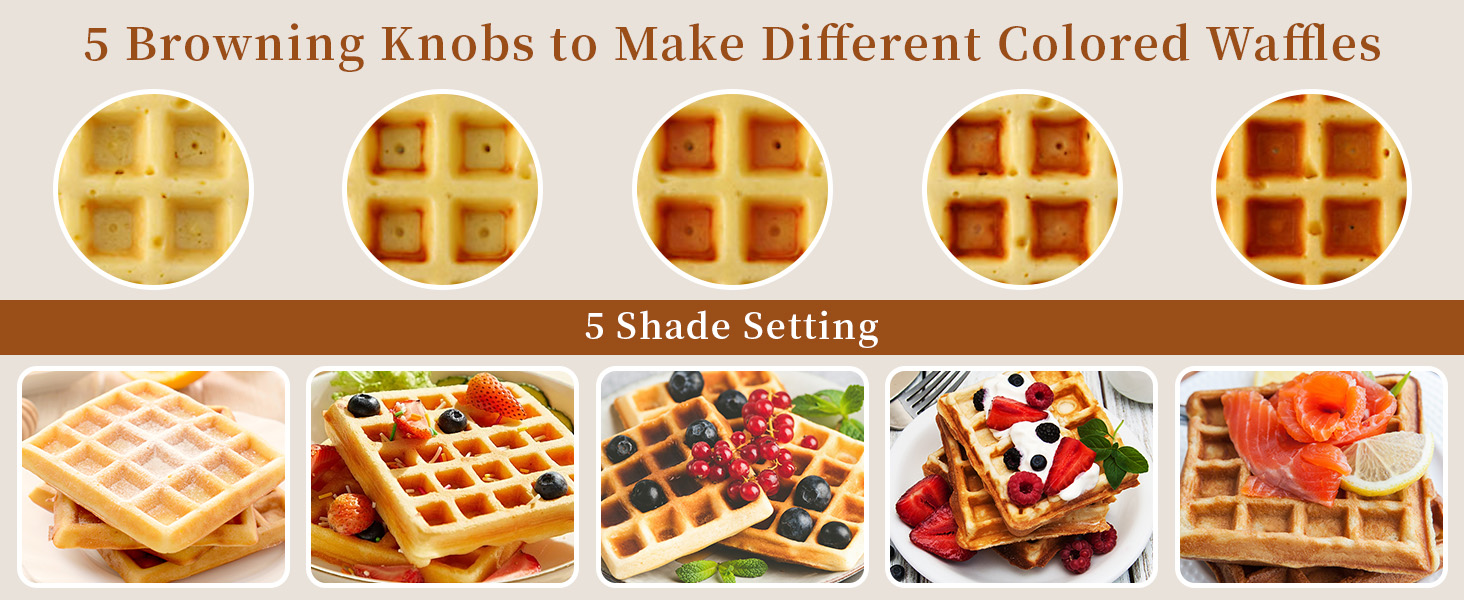 5 Browning Knobs to Make Different Colored Waffles

5 Shade Setting